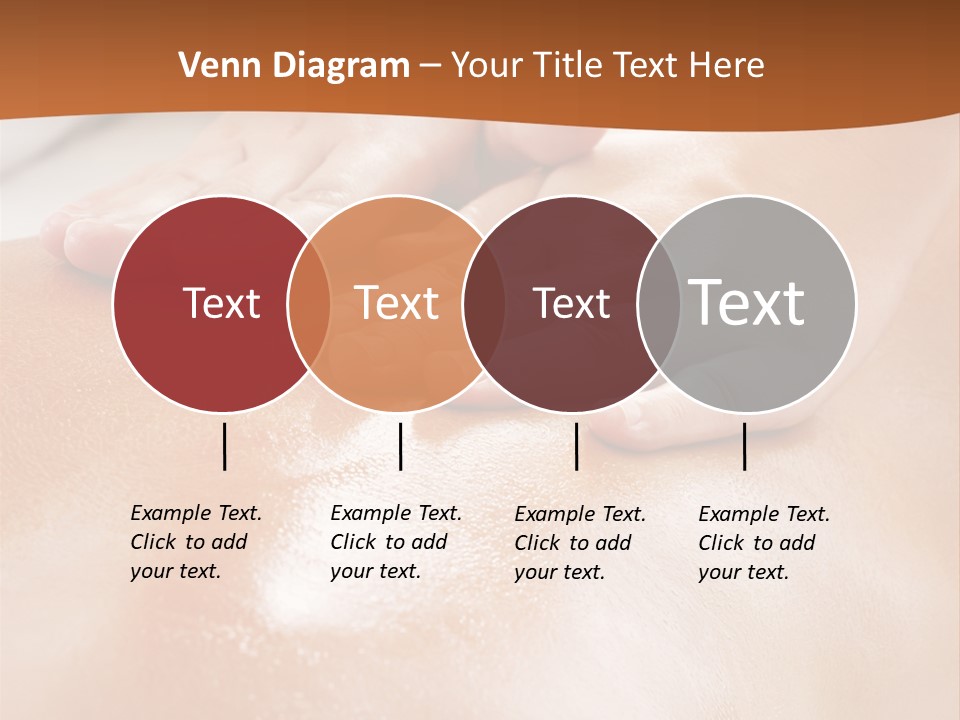 Venn Diagram – Your Title Text Here

Text

Text

Text

Text

Example Text. Click to add your text.

Example Text. Click to add your text.

Example Text. Click to add your text.

Example Text. Click to add your text.